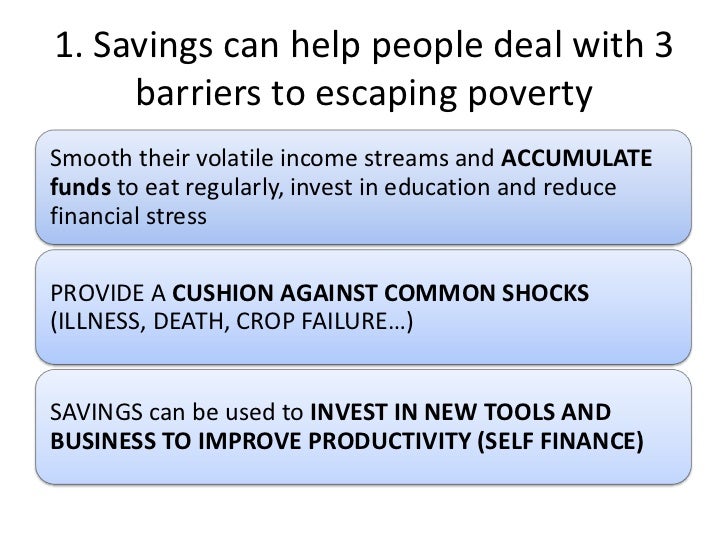 1. Savings can help people deal with 3 barriers to escaping poverty

Smooth their volatile income streams and ACCUMULATE funds to eat regularly, invest in education and reduce financial stress

PROVIDE A CUSHION AGAINST COMMON SHOCKS (ILLNESS, DEATH, CROP FAILURE…)

SAVINGS can be used to INVEST IN NEW TOOLS AND BUSINESS TO IMPROVE PRODUCTIVITY (SELF FINANCE)